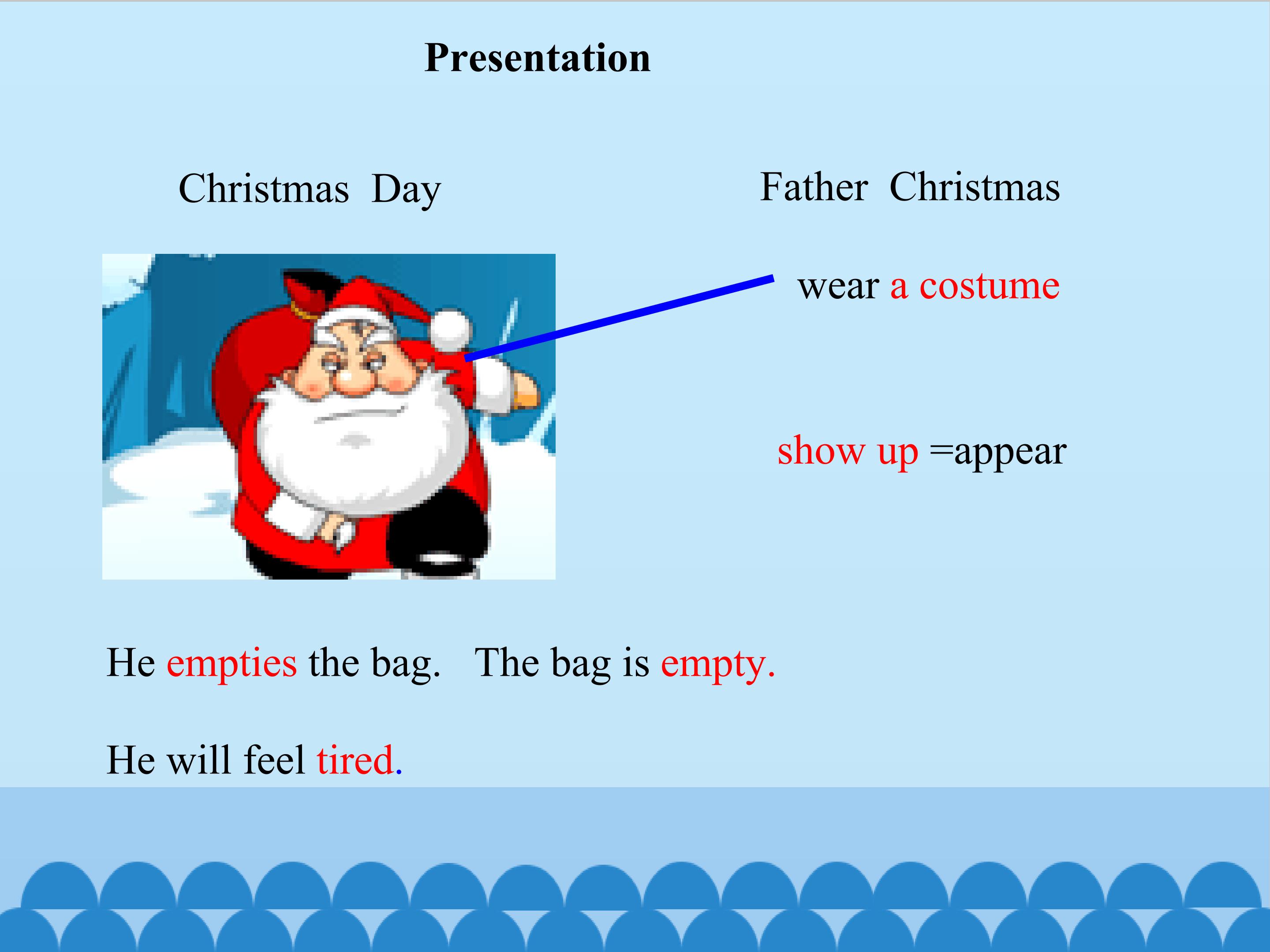 Presentation

Christmas Day

Father Christmas

wear a costume

show up =appear

He empties the bag. The bag is empty.

He will feel tired.